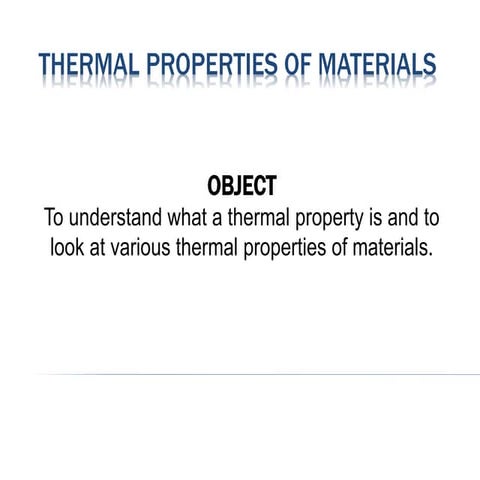 THERMAL PROPERTIES OF MATERIALS

OBJECT
To understand what a thermal property is and to look at various thermal properties of materials.